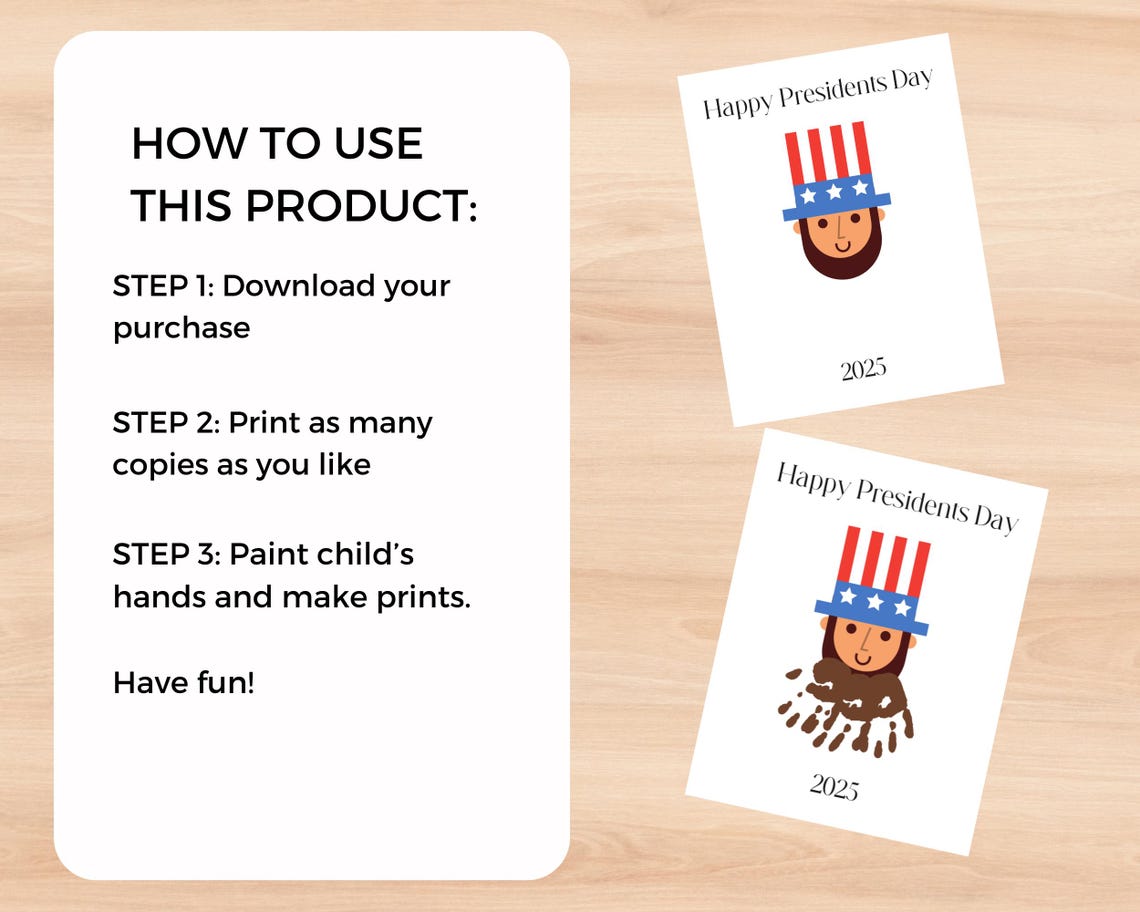 HOW TO USE THIS PRODUCT:

STEP 1: Download your purchase

STEP 2: Print as many copies as you like

STEP 3: Paint child's hands and make prints.

Have fun!

Happy Presidents Day

2025

Happy Presidents Day

2025